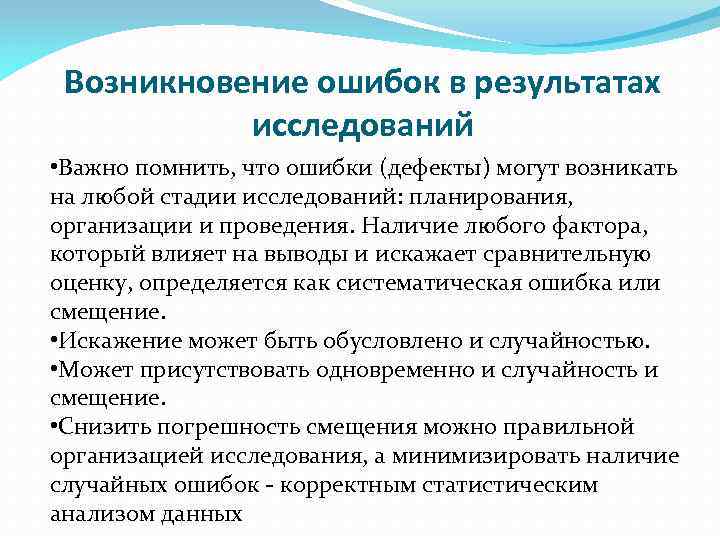 Возникновение ошибок в результатах исследований

•Важно помнить, что ошибки (дефекты) могут возникать на любой стадии исследований: планирования, организации и проведения. Наличие любого фактора, который влияет на выводы и искажает сравнительную оценку, определяется как систематическая ошибка или смещение.
•Искажение может быть обусловлено и случайностью.
•Может присутствовать одновременно и случайность и смещение.
•Снизить погрешность смещения можно правильной организацией исследования, а минимизировать наличие случайных ошибок - корректным статистическим анализом данных